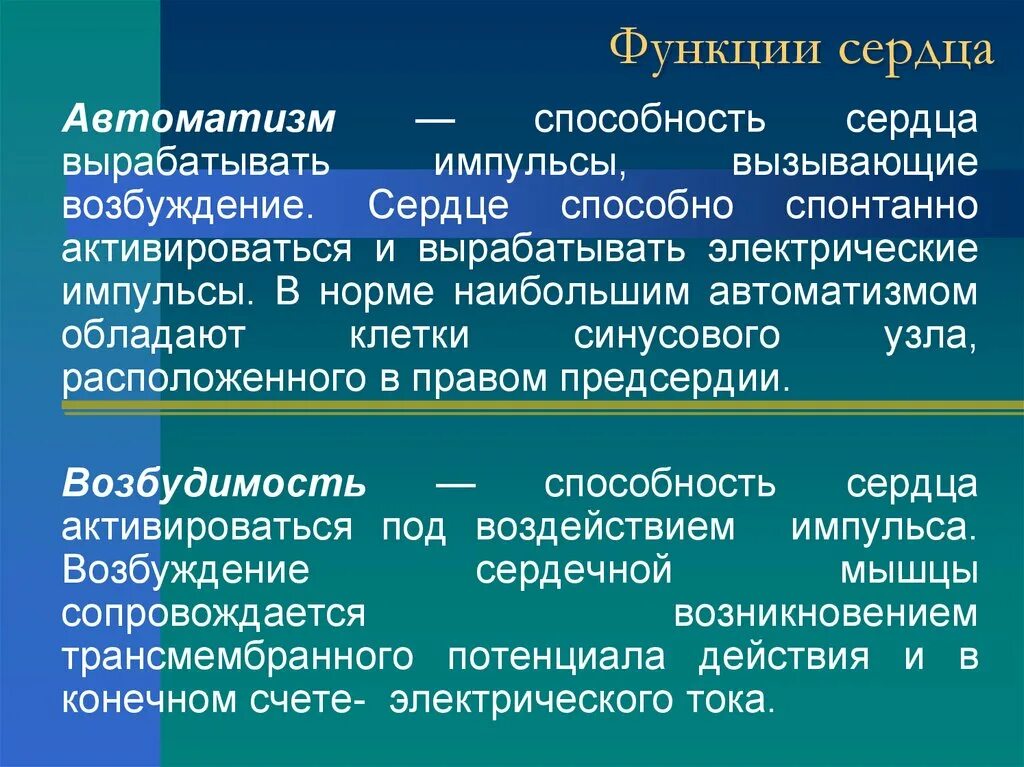 Функции сердца

Автоматизм — способность сердца вырабатывать импульсы, вызывающие возбуждение. Сердце способно спонтанно активироваться и вырабатывать электрические импульсы. В норме наибольшим автоматизмом обладают клетки синусового узла, расположенного в правом предсердии.

Возбудимость — способность сердца активироваться под воздействием импульса. Возбуждение сердечной мышцы сопровождается возникновением трансмембранного потенциала действия и в конечном счете- электрического тока.